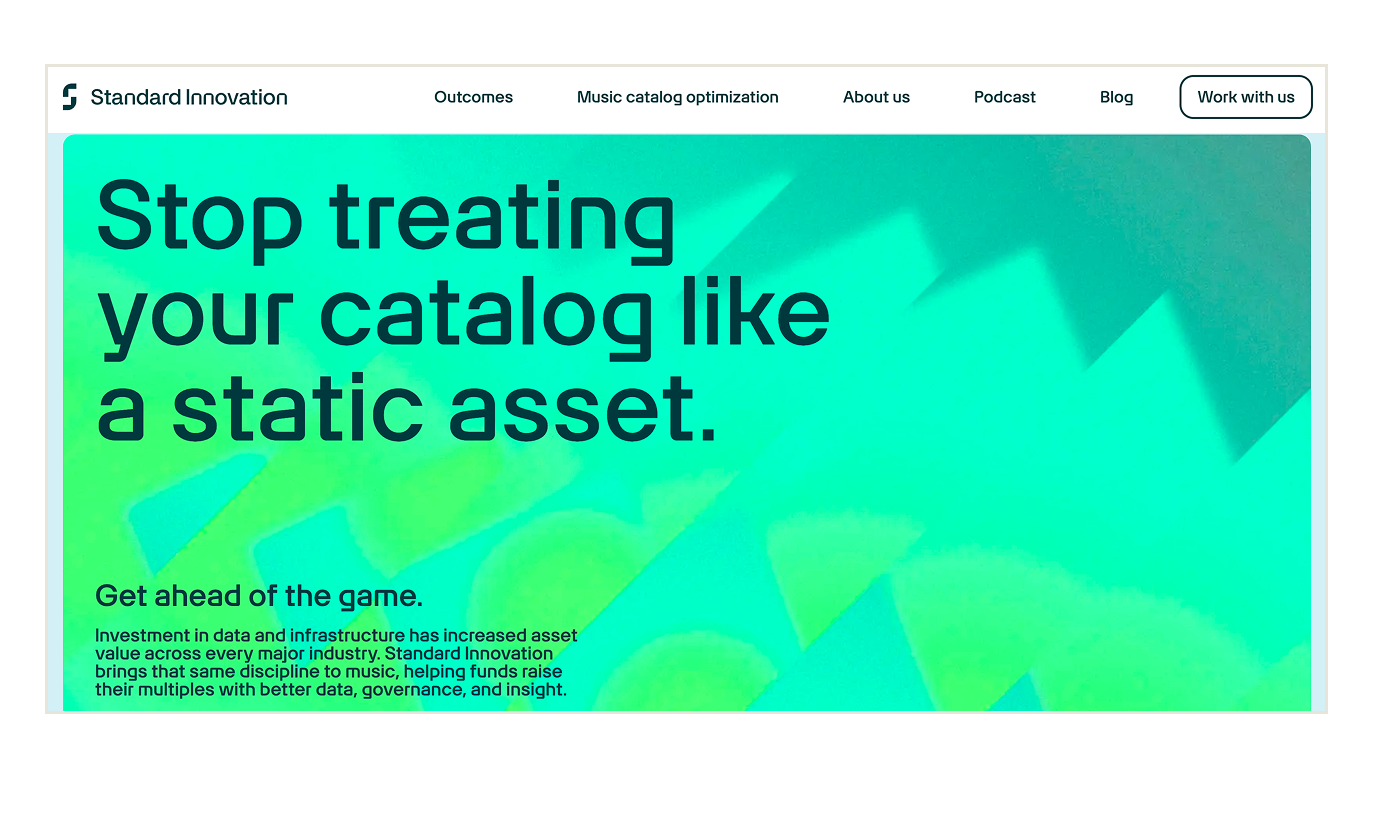 Standard Innovation

Outcomes

Music catalog optimization

About us

Podcast

Blog

Work with us

Stop treating your catalog like a static asset.

Get ahead of the game.

Investment in data and infrastructure has increased asset value across every major industry. Standard Innovation brings that same discipline to music, helping funds raise their multiples with better data, governance, and insight.